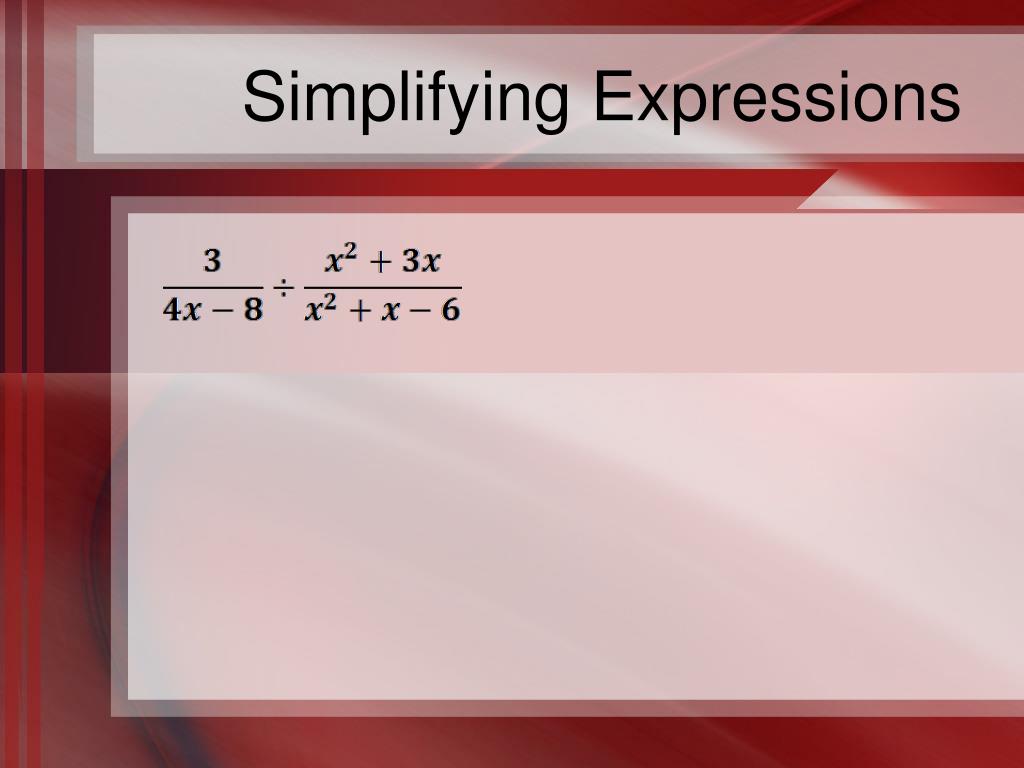 Simplifying Expressions

$\frac{3}{4x-8} \div \frac{x^2+3x}{x^2+x-6}$